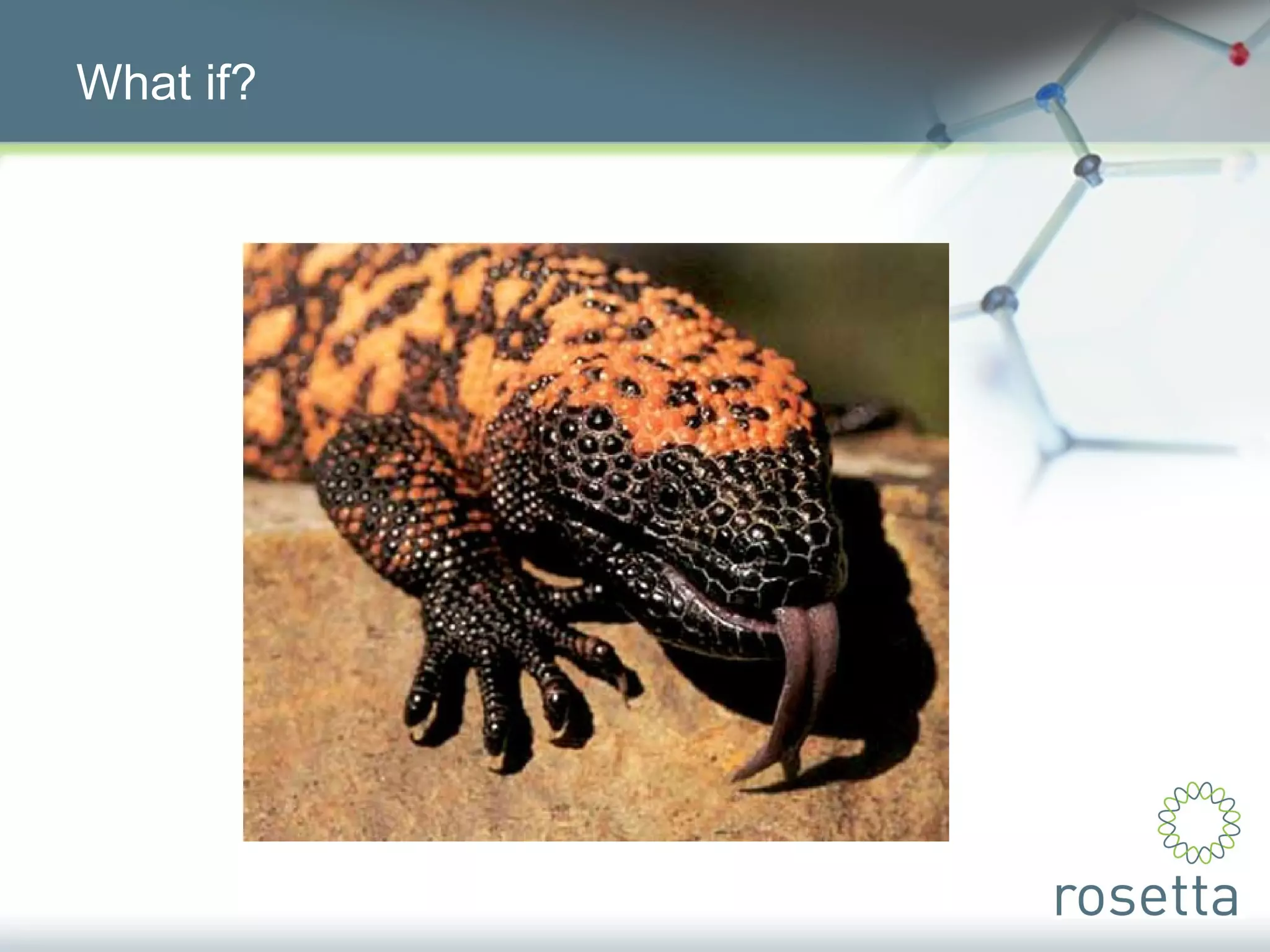 What if?

rosetta